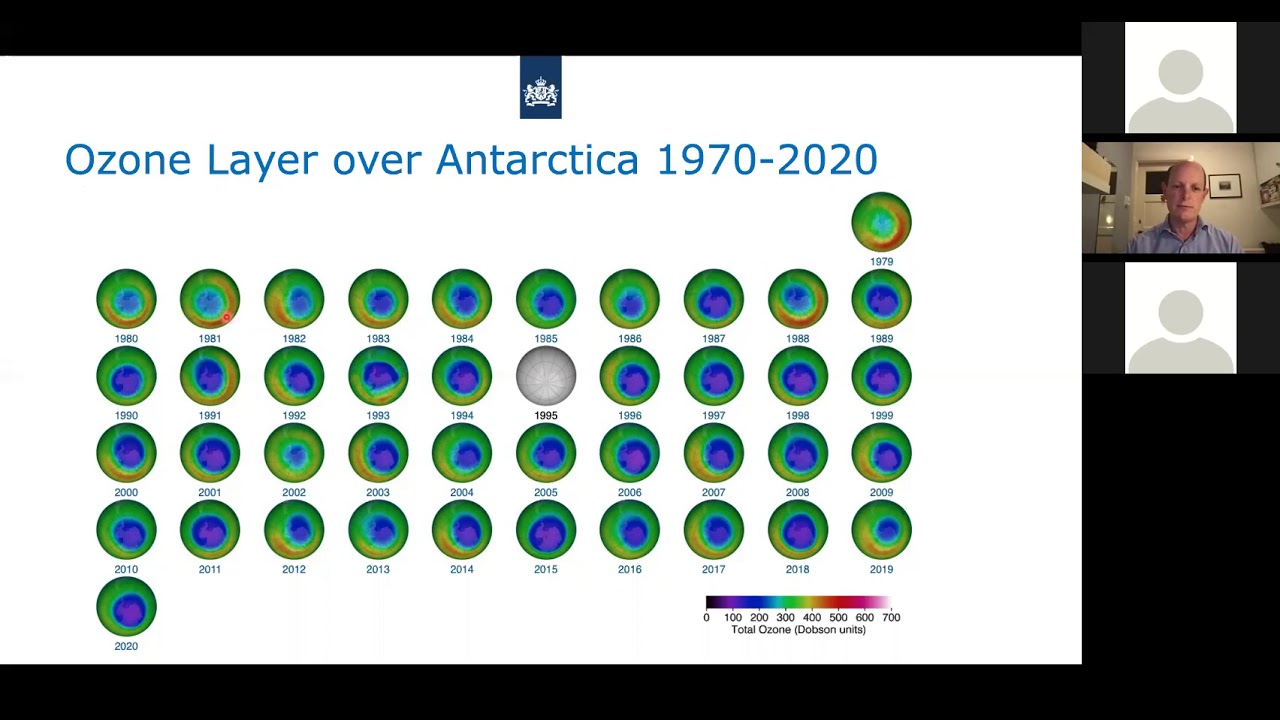 Ozone Layer over Antarctica 1970-2020

1979

1980 1981 1982 1983 1984 1985 1986 1987 1988 1989

1990 1991 1992 1993 1994 1995 1996 1997 1998 1999

2000 2001 2002 2003 2004 2005 2006 2007 2008 2009

2010 2011 2012 2013 2014 2015 2016 2017 2018 2019

2020

0 100 200 300 400 500 600 700
Total Ozone (Dobson units)